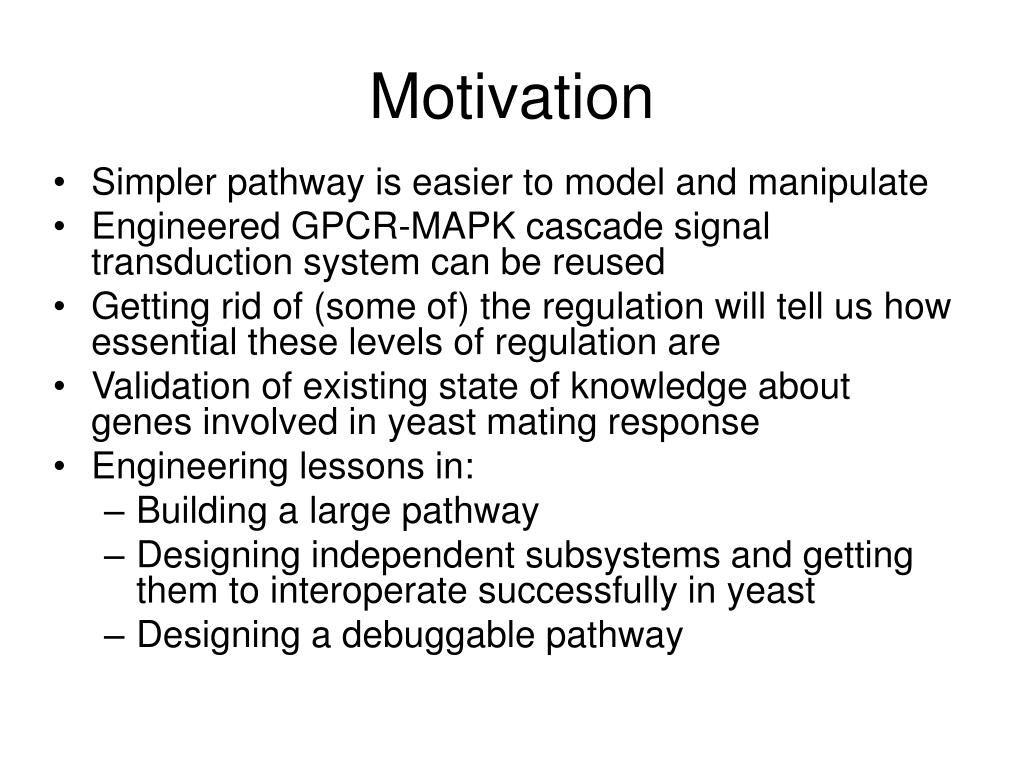 Motivation

• Simpler pathway is easier to model and manipulate
• Engineered GPCR-MAPK cascade signal transduction system can be reused
• Getting rid of (some of) the regulation will tell us how essential these levels of regulation are
• Validation of existing state of knowledge about genes involved in yeast mating response
• Engineering lessons in:
  – Building a large pathway
  – Designing independent subsystems and getting them to interoperate successfully in yeast
  – Designing a debuggable pathway